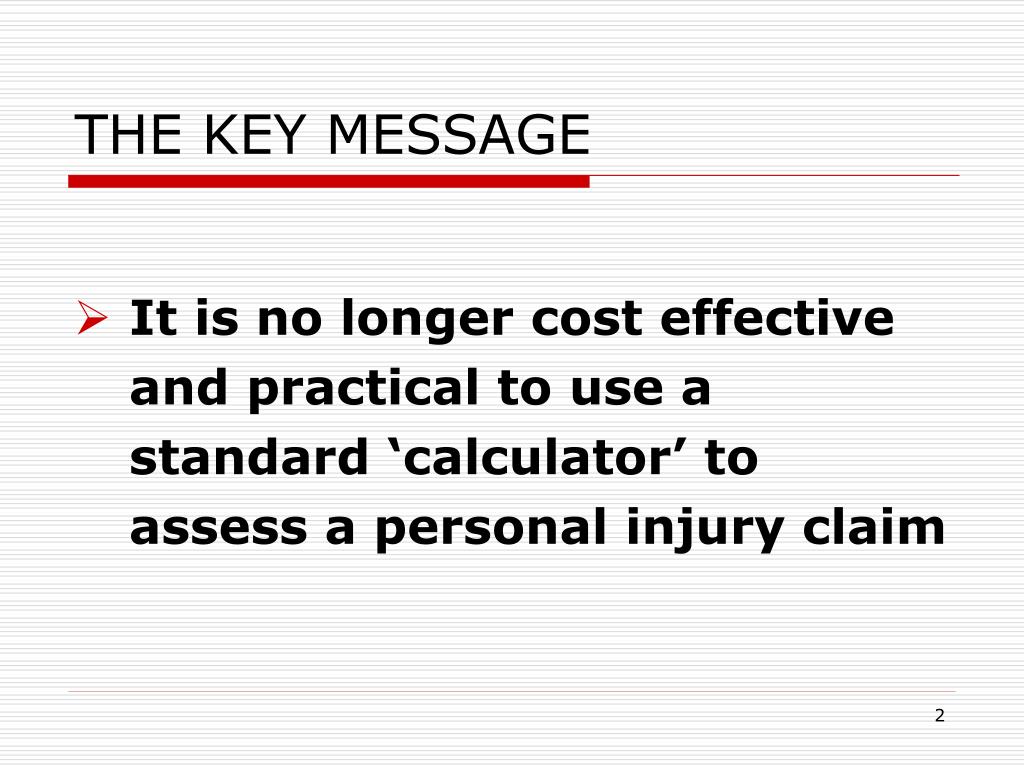 THE KEY MESSAGE

➢ It is no longer cost effective and practical to use a standard ‘calculator’ to assess a personal injury claim

2